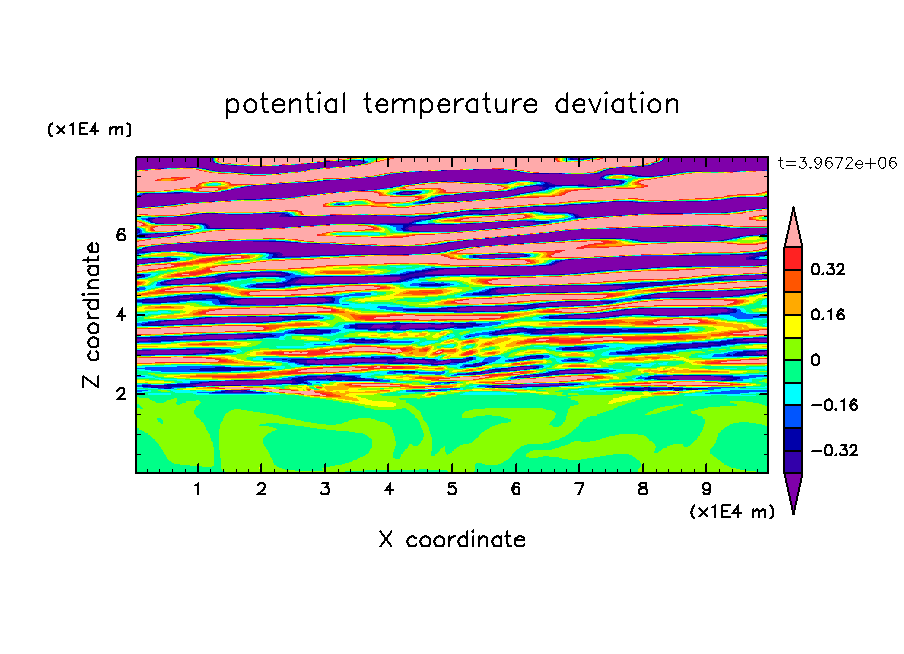 potential temperature deviation

(x1E4 m)

t=3.9672e+06

Z coordinate

6
4
2

0.32
0.16
0
−0.16
−0.32

1 2 3 4 5 6 7 8 9

(x1E4 m)

X coordinate